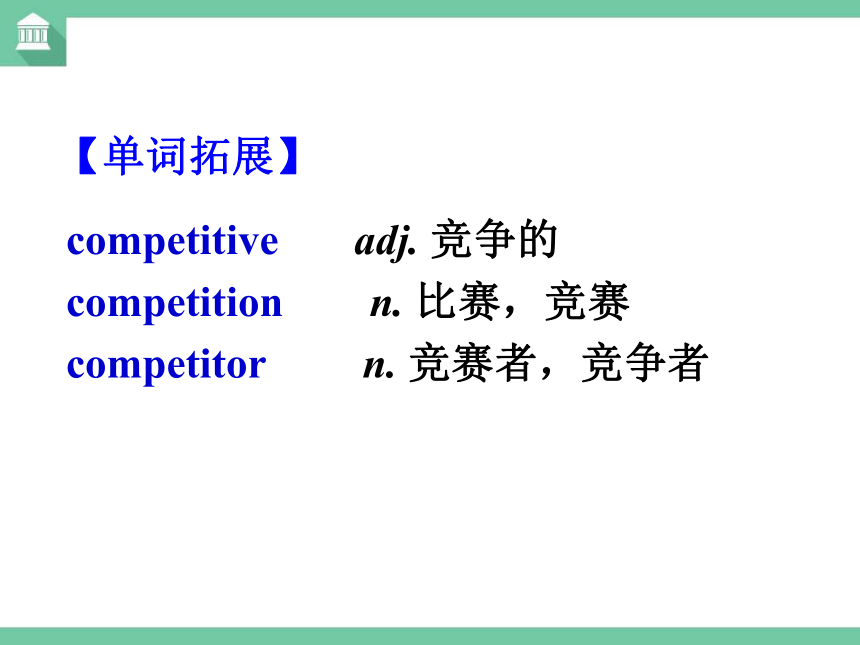 【单词拓展】

competitive adj. 竞争的
competition n. 比赛，竞赛
competitor n. 竞赛者，竞争者